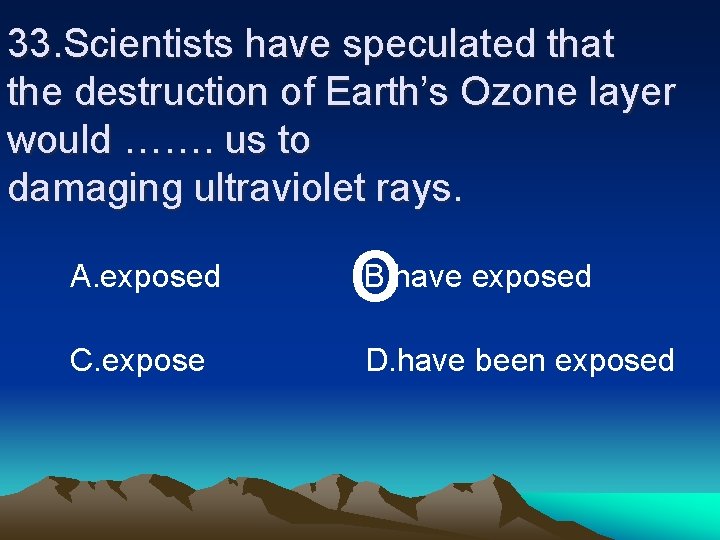 33.Scientists have speculated that the destruction of Earth’s Ozone layer would ……. us to damaging ultraviolet rays.

A.exposed

B.have exposed

C.expose

D.have been exposed